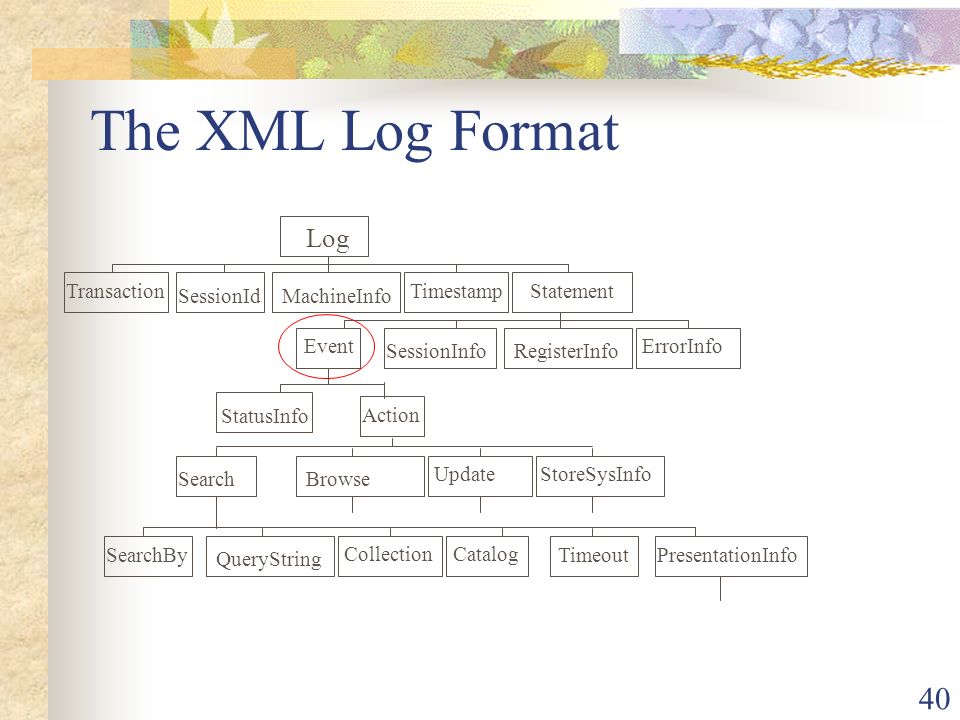 The XML Log Format

Log

Transaction SessionId MachineInfo Timestamp Statement

Event SessionInfo RegisterInfo ErrorInfo

StatusInfo Action

Search Browse Update StoreSysInfo

SearchBy QueryString Collection Catalog Timeout PresentationInfo

40